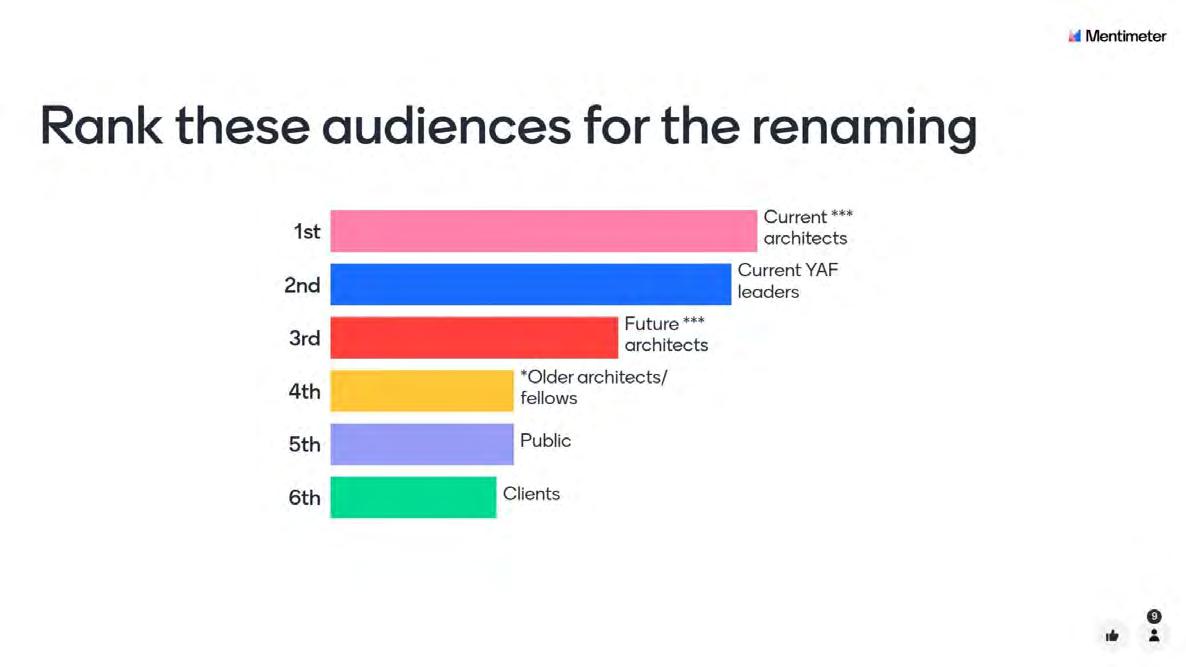 Mentimeter

Rank these audiences for the renaming

1st Current *** architects

2nd Current YAF leaders

3rd Future *** architects

4th *Older architects/ fellows

5th Public

6th Clients

9